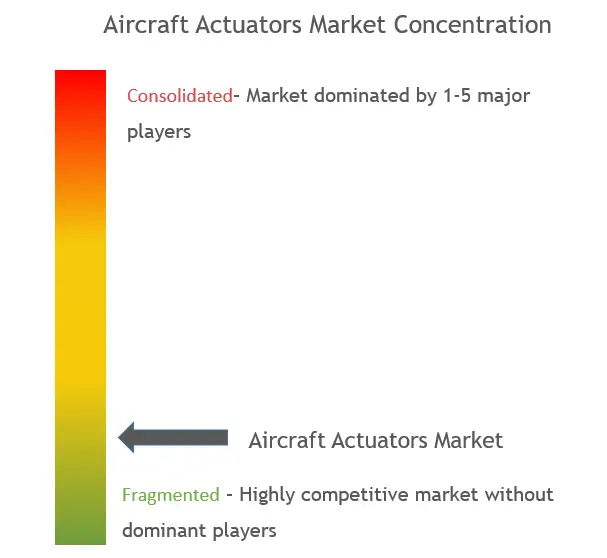 Aircraft Actuators Market Concentration

Consolidated- Market dominated by 1-5 major players

Aircraft Actuators Market

Fragmented - Highly competitive market without dominant players